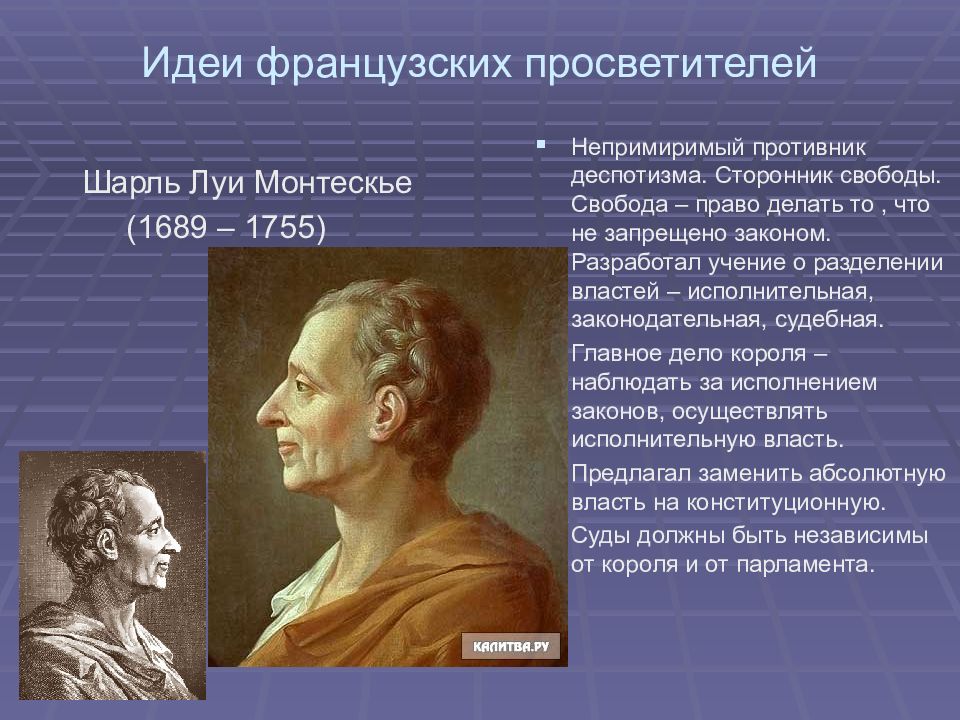 Идеи французских просветителей

Шарль Луи Монтескье
(1689 – 1755)

Непримиримый противник деспотизма. Сторонник свободы. Свобода – право делать то , что не запрещено законом. Разработал учение о разделении властей – исполнительная, законодательная, судебная.

Главное дело короля – наблюдать за исполнением законов, осуществлять исполнительную власть.

Предлагал заменить абсолютную власть на конституционную.

Суды должны быть независимы от короля и от парламента.

КАЛИТВА.РУ